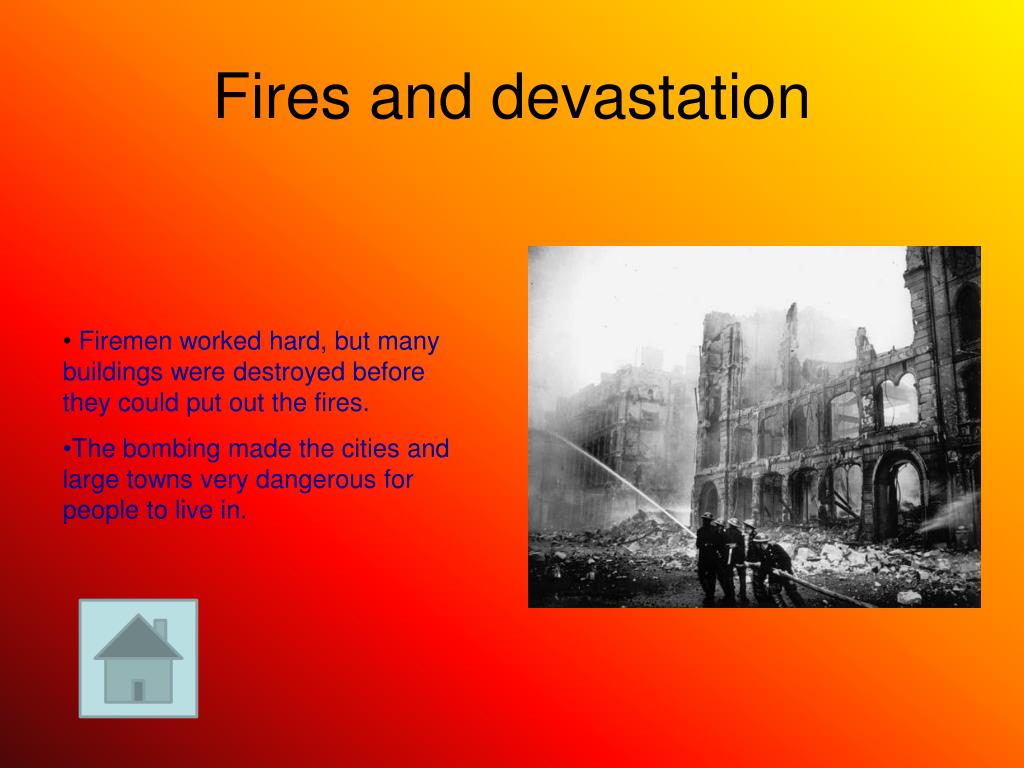 Fires and devastation

• Firemen worked hard, but many buildings were destroyed before they could put out the fires.

•The bombing made the cities and large towns very dangerous for people to live in.